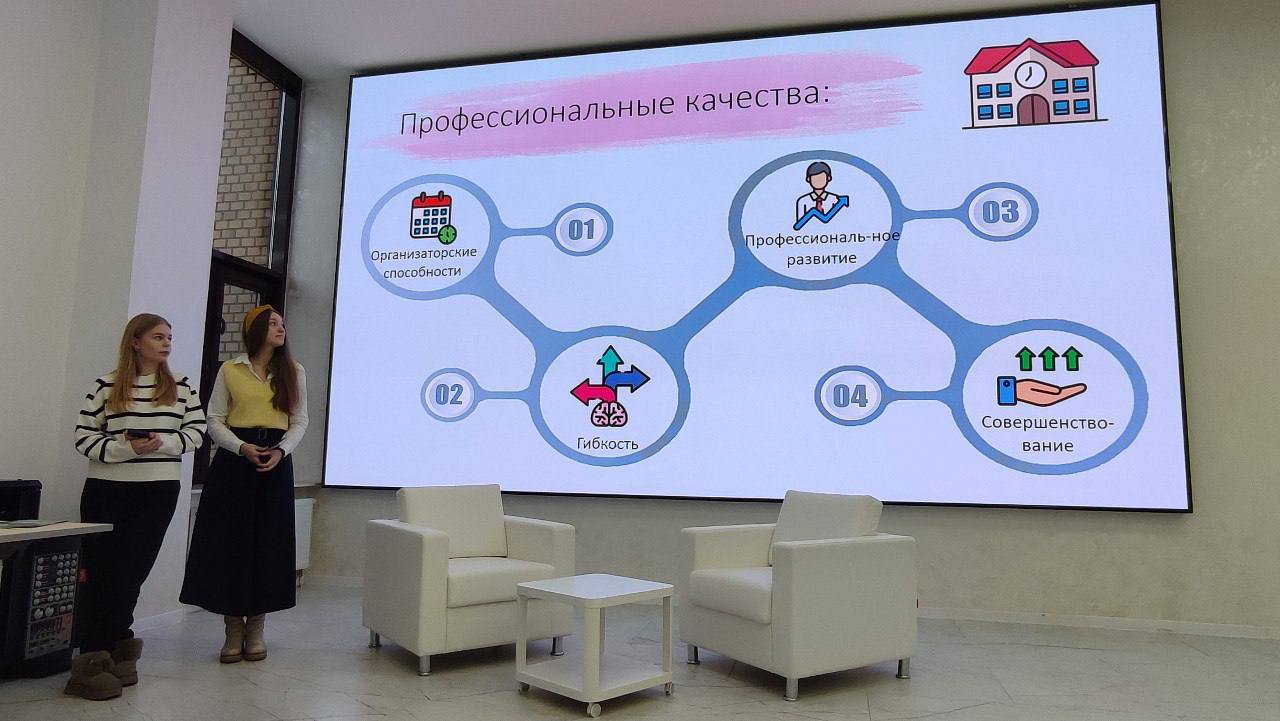 Профессиональные качества:

Организаторские способности

01

Профессиональ-ное развитие

03

02

Гибкость

04

Совершенство-вание